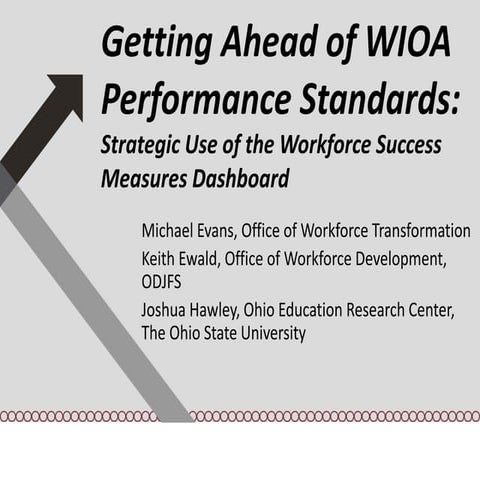 Getting Ahead of WIOA Performance Standards:

Strategic Use of the Workforce Success Measures Dashboard

Michael Evans, Office of Workforce Transformation

Keith Ewald, Office of Workforce Development, ODJFS

Joshua Hawley, Ohio Education Research Center, The Ohio State University